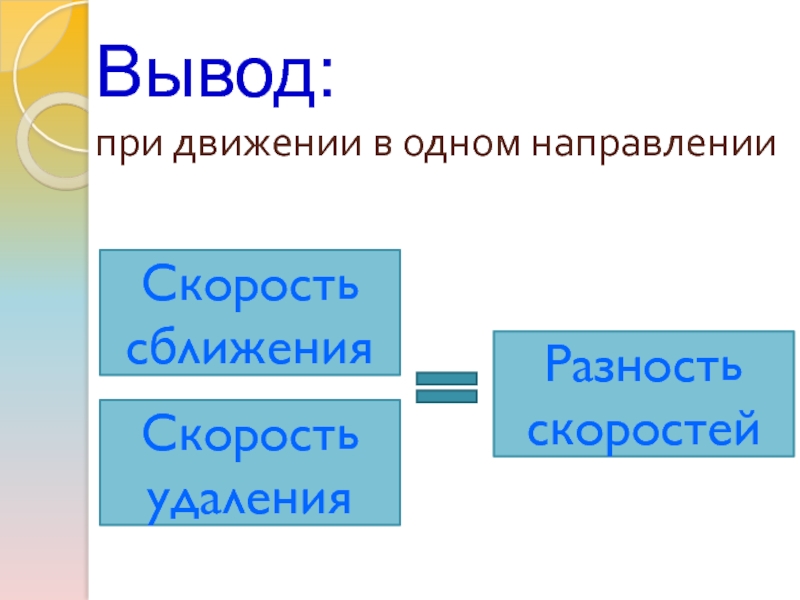 Вывод:
при движении в одном направлении

Скорость сближения

Скорость удаления

=

Разность скоростей